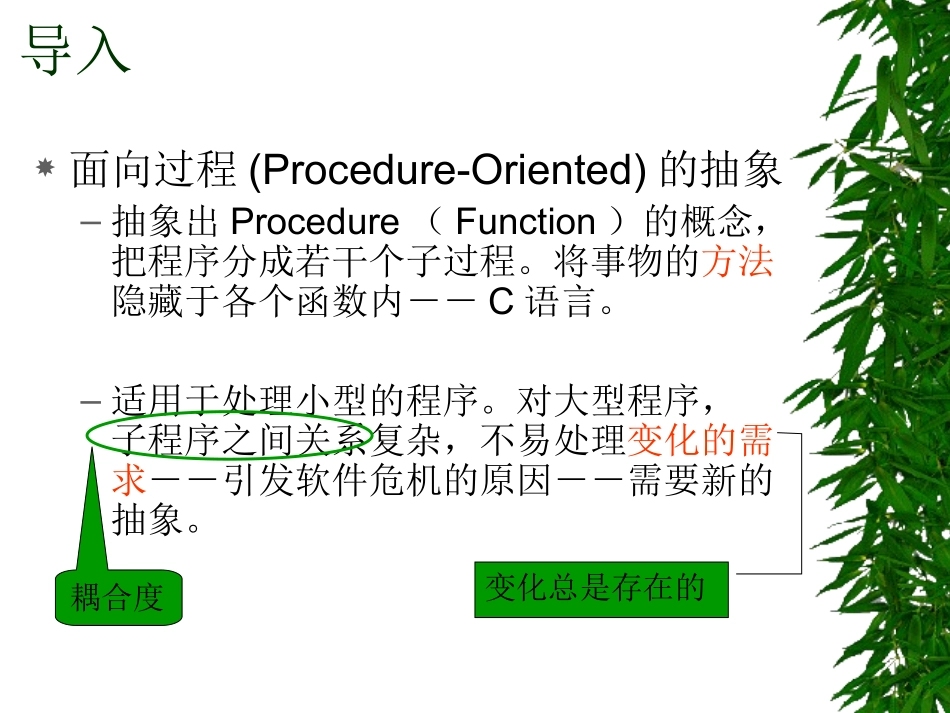 导入

面向过程 (Procedure-Oriented) 的抽象

– 抽象出 Procedure （ Function ）的概念，把程序分成若干个子过程。将事物的方法隐藏于各个函数内－－ C 语言。

– 适用于处理小型的程序。对大型程序，子程序之间关系复杂，不易处理变化的需求－－引发软件危机的原因－－需要新的抽象。

耦合度

变化总是存在的